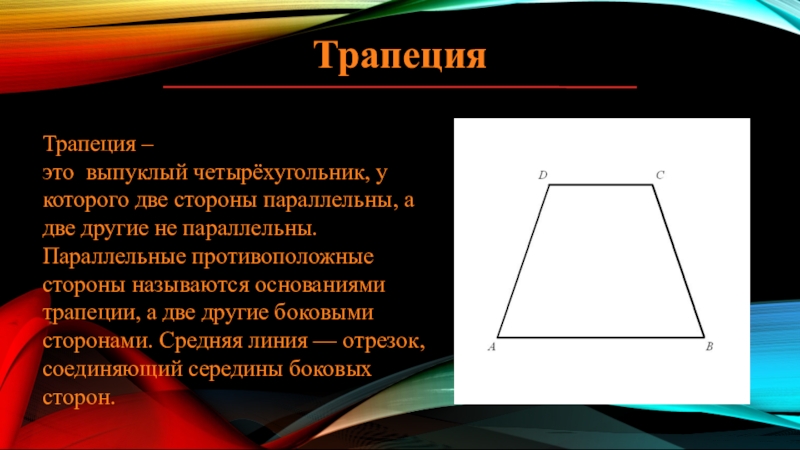 Трапеция

Трапеция –
это выпуклый четырёхугольник, у которого две стороны параллельны, а две другие не параллельны. Параллельные противоположные стороны называются основаниями трапеции, а две другие боковыми сторонами. Средняя линия — отрезок, соединяющий середины боковых сторон.

D C A B